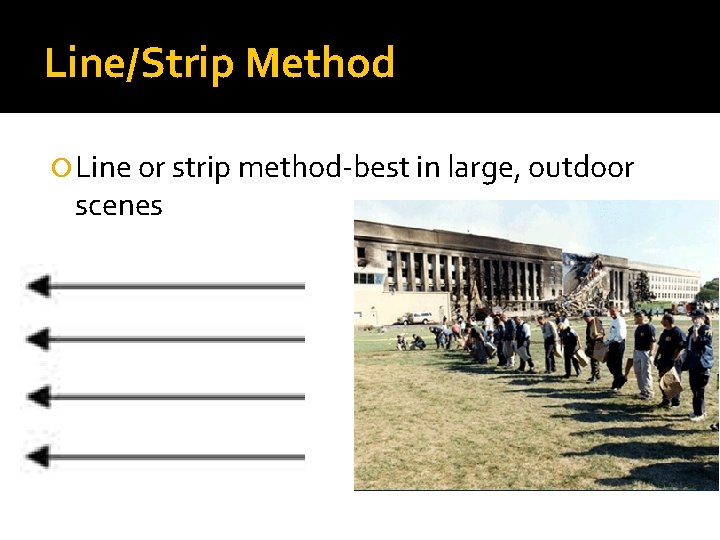 Line/Strip Method

Line or strip method-best in large, outdoor scenes